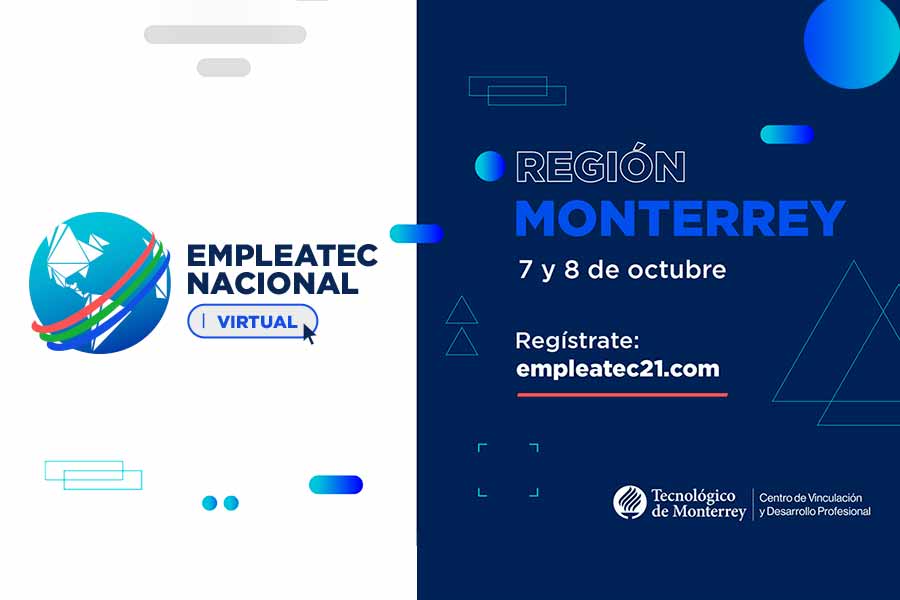 EMPLEATEC NACIONAL
VIRTUAL

REGIÓN
MONTERREY
7 y 8 de octubre

Regístrate:
empleatec21.com

Tecnológico de Monterrey
Centro de Vinculación y Desarrollo Profesional